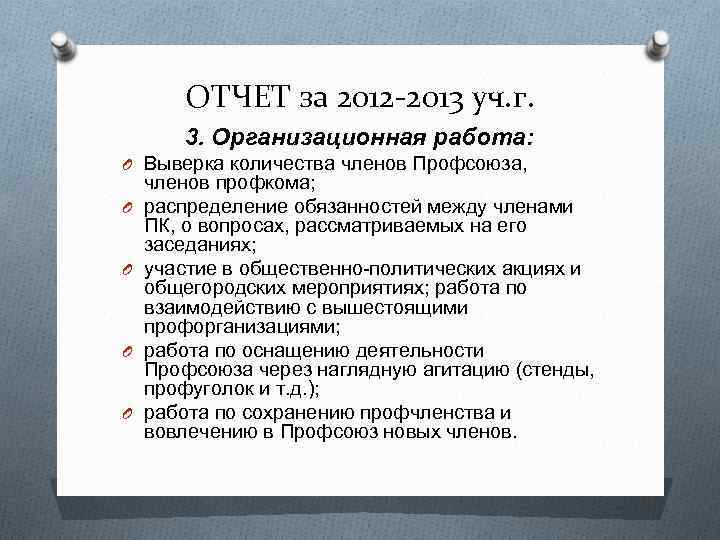 ОТЧЕТ за 2012-2013 уч.г.

3. Организационная работа:

Выверка количества членов Профсоюза, членов профкома;

распределение обязанностей между членами ПК, о вопросах, рассматриваемых на его заседаниях;

участие в общественно-политических акциях и общегородских мероприятиях; работа по взаимодействию с вышестоящими профорганизациями;

работа по оснащению деятельности Профсоюза через наглядную агитацию (стенды, профуголок и т.д.);

работа по сохранению профчленства и вовлечению в Профсоюз новых членов.